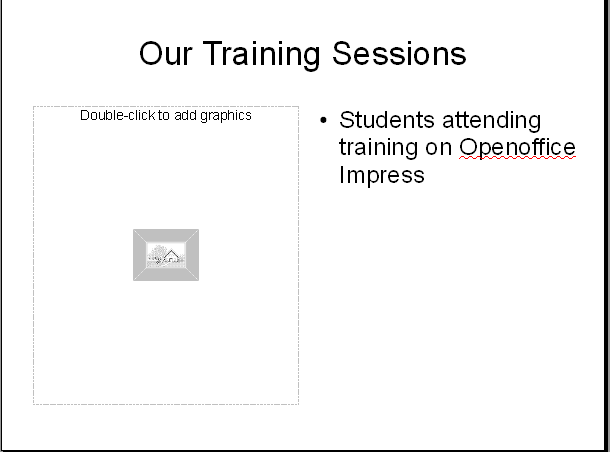 Our Training Sessions

Double-click to add graphics

• Students attending training on Openoffice Impress